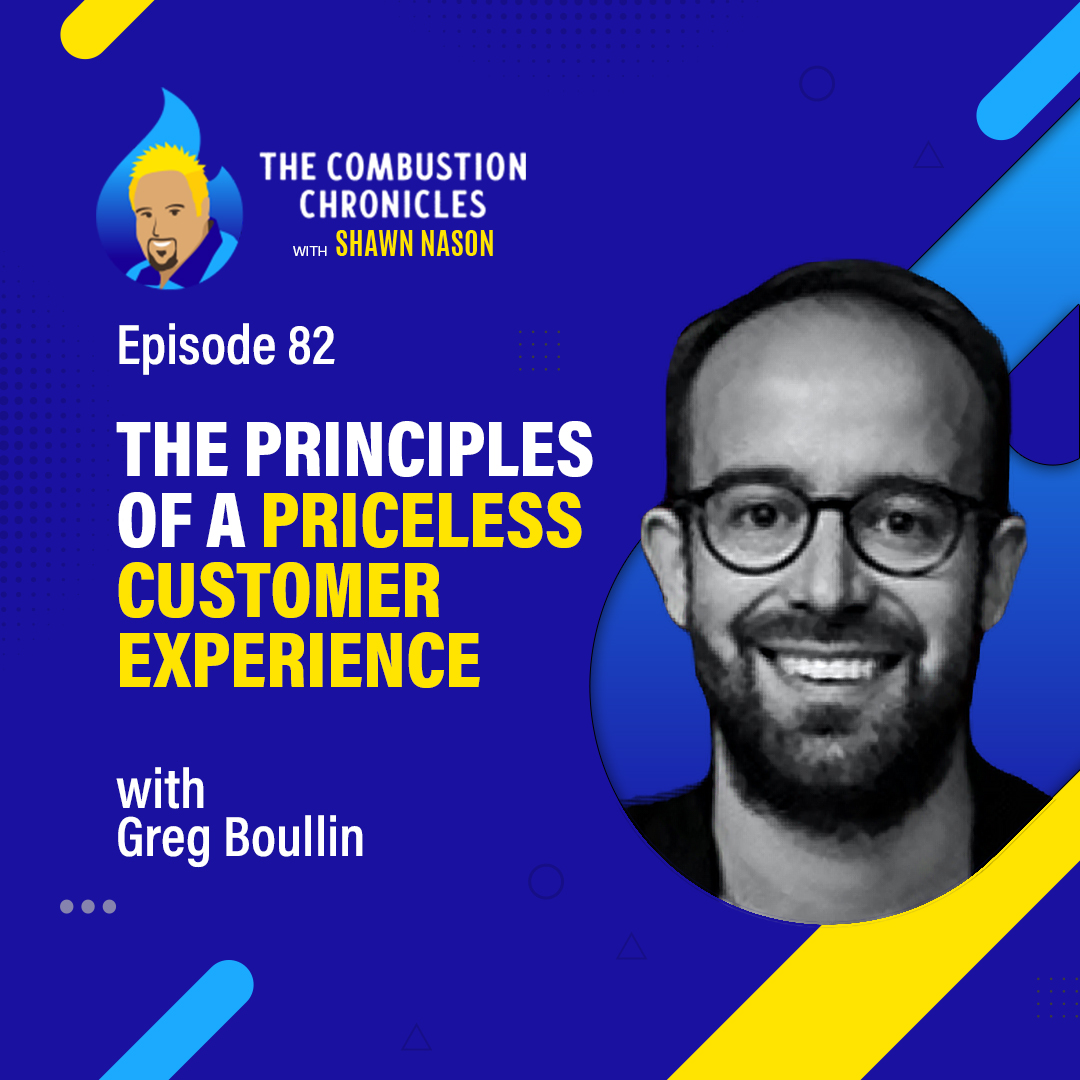 THE COMBUSTION CHRONICLES
WITH SHAWN NASON

Episode 82

THE PRINCIPLES OF A PRICELESS CUSTOMER EXPERIENCE

with
Greg Boullin